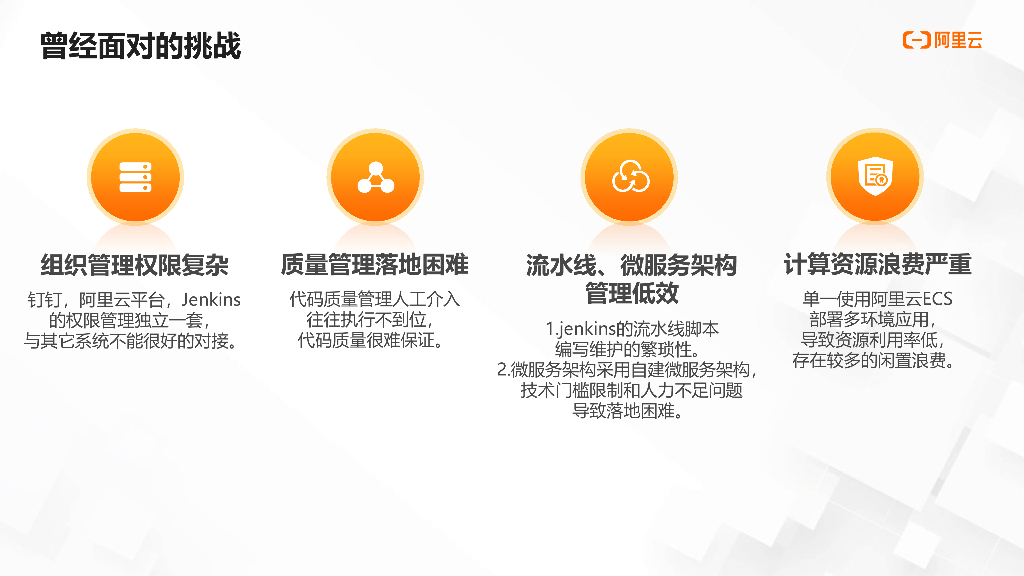 曾经面对的挑战

阿里云

组织管理权限复杂

钉钉，阿里云平台，Jenkins的权限管理独立一套，与其它系统不能很好的对接。

质量管理落地困难

代码质量管理人工介入往往执行不到位，代码质量很难保证。

流水线、微服务架构管理低效

1.jenkins的流水线脚本编写维护的繁琐性。
2.微服务架构采用自建微服务架构，技术门槛限制和人力不足问题导致落地困难。

计算资源浪费严重

单一使用阿里云ECS部署多环境应用，导致资源利用率低，存在较多的闲置浪费。